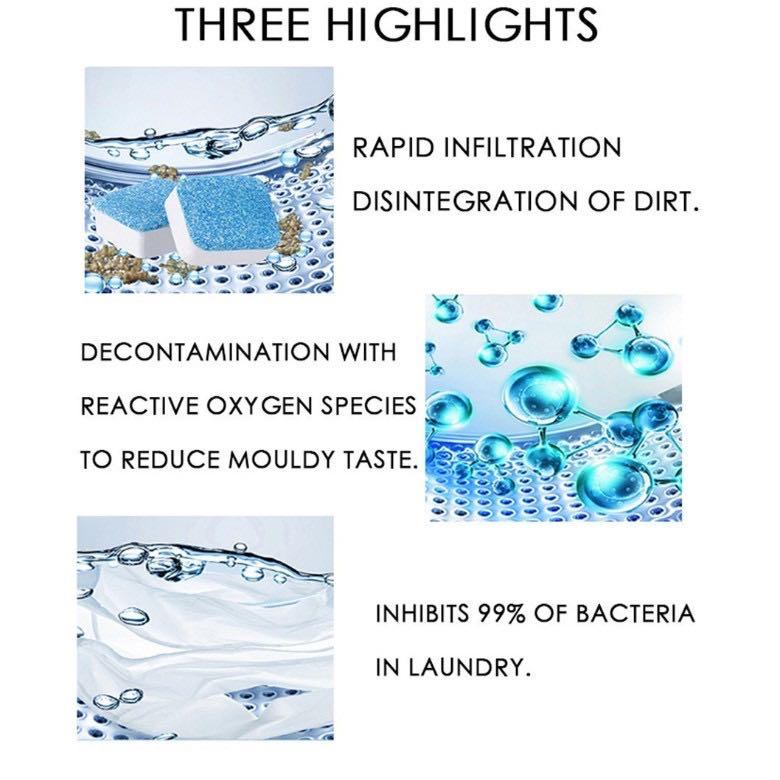 THREE HIGHLIGHTS

RAPID INFILTRATION DISINTEGRATION OF DIRT.

DECONTAMINATION WITH REACTIVE OXYGEN SPECIES TO REDUCE MOULDY TASTE.

INHIBITS 99% OF BACTERIA IN LAUNDRY.